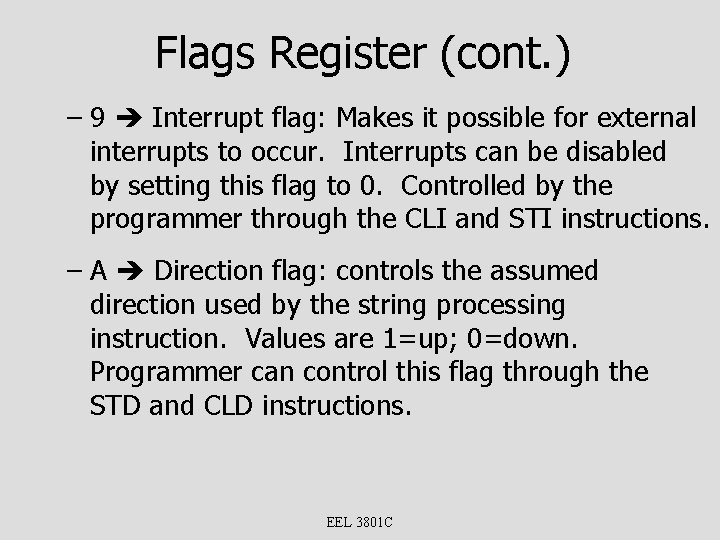 Flags Register (cont.)

– 9 ➔ Interrupt flag: Makes it possible for external interrupts to occur. Interrupts can be disabled by setting this flag to 0. Controlled by the programmer through the CLI and STI instructions.

– A ➔ Direction flag: controls the assumed direction used by the string processing instruction. Values are 1=up; 0=down. Programmer can control this flag through the STD and CLD instructions.

EEL 3801C